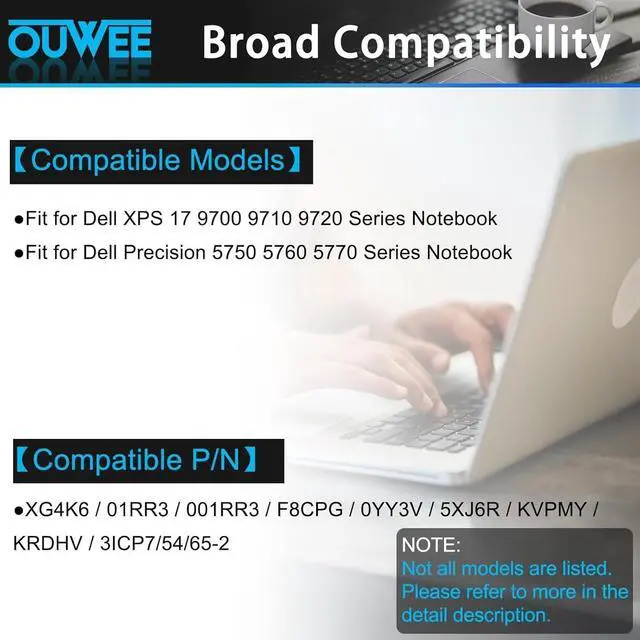 OUWEE Broad Compatibility

【Compatible Models】

●Fit for Dell XPS 17 9700 9710 9720 Series Notebook

●Fit for Dell Precision 5750 5760 5770 Series Notebook

【Compatible P/N】

●XG4K6 / 01RR3 / 001RR3 / F8CPG / 0YY3V / 5XJ6R / KVPMY / KRDHV / 3ICP7/54/65-2

NOTE:
Not all models are listed. Please refer to more in the detail description.